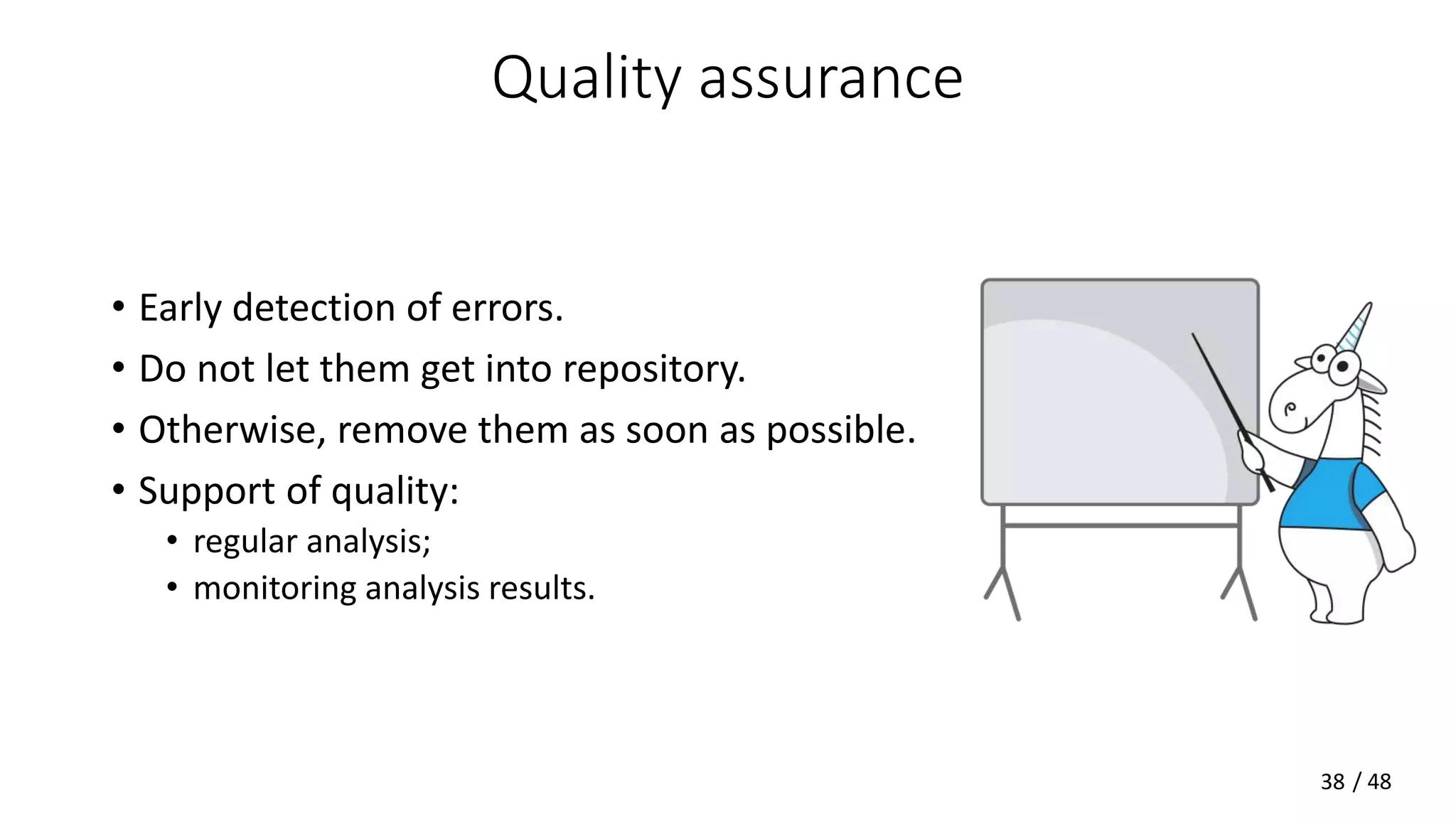 Quality assurance

• Early detection of errors.
• Do not let them get into repository.
• Otherwise, remove them as soon as possible.
• Support of quality:
  • regular analysis;
  • monitoring analysis results.

38 / 48